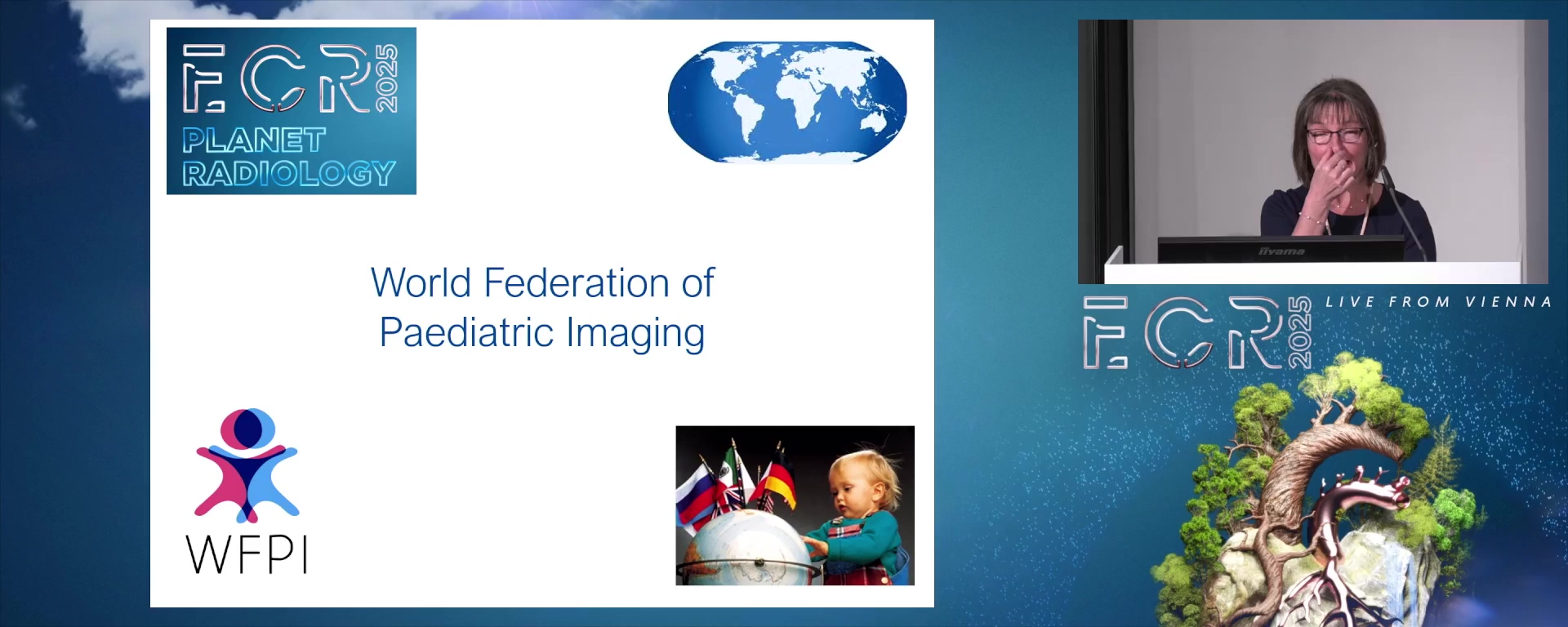 ECR 2025
PLANET RADIOLOGY

World Federation of Paediatric Imaging

WFPI

iiyama

ECR 2025
LIVE FROM VIENNA